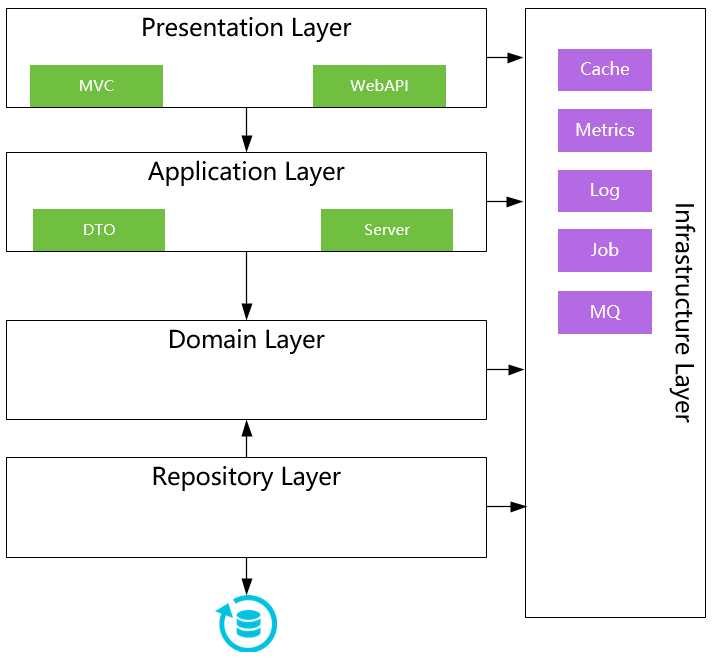 Presentation Layer
MVC
WebAPI
Application Layer
DTO
Server
Domain Layer
Repository Layer
Cache
Metrics
Log
Job
MQ
Infrastructure Layer